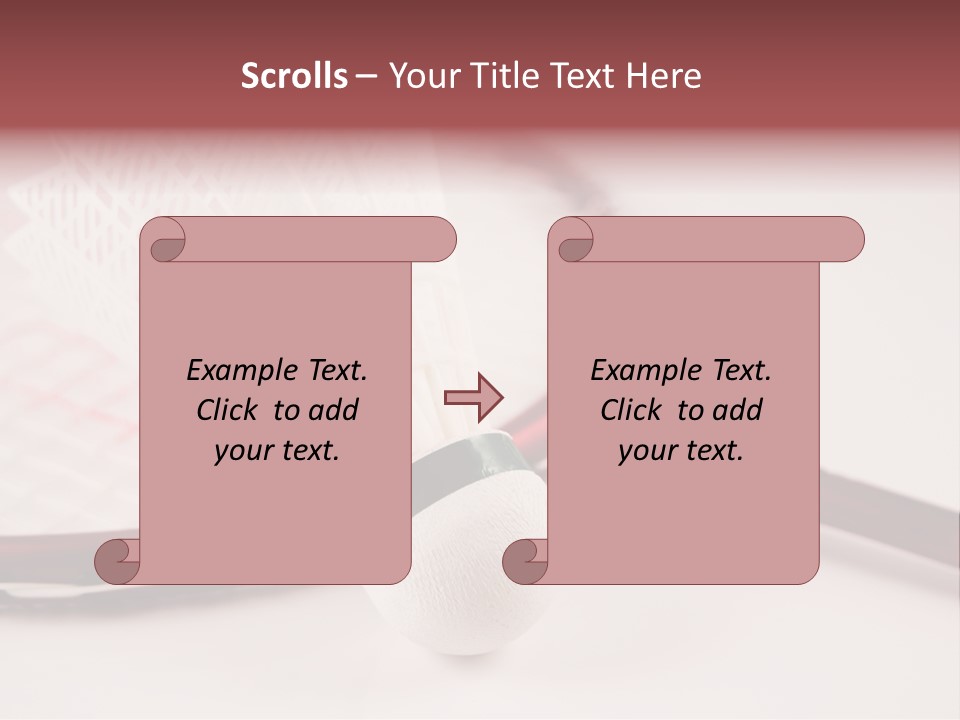 Scrolls – Your Title Text Here

Example Text. Click to add your text.

Example Text. Click to add your text.